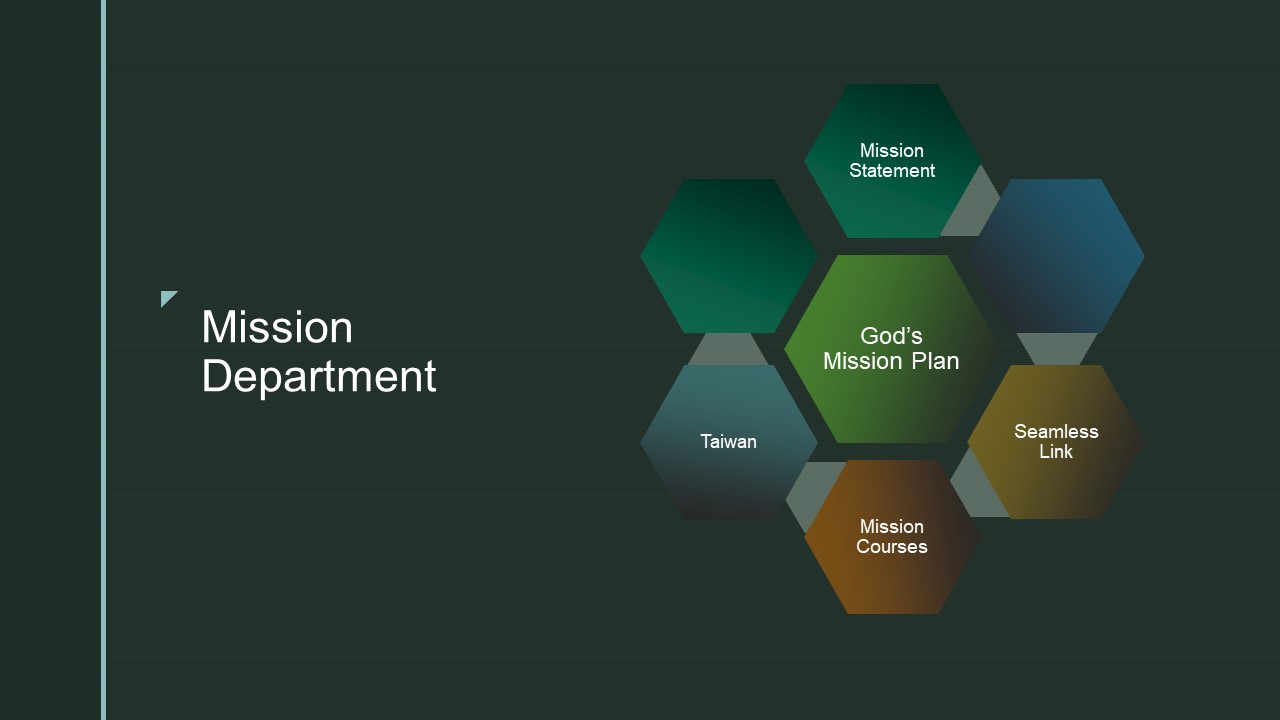 Mission Department

Mission Statement

God's Mission Plan

Taiwan

Seamless Link

Mission Courses